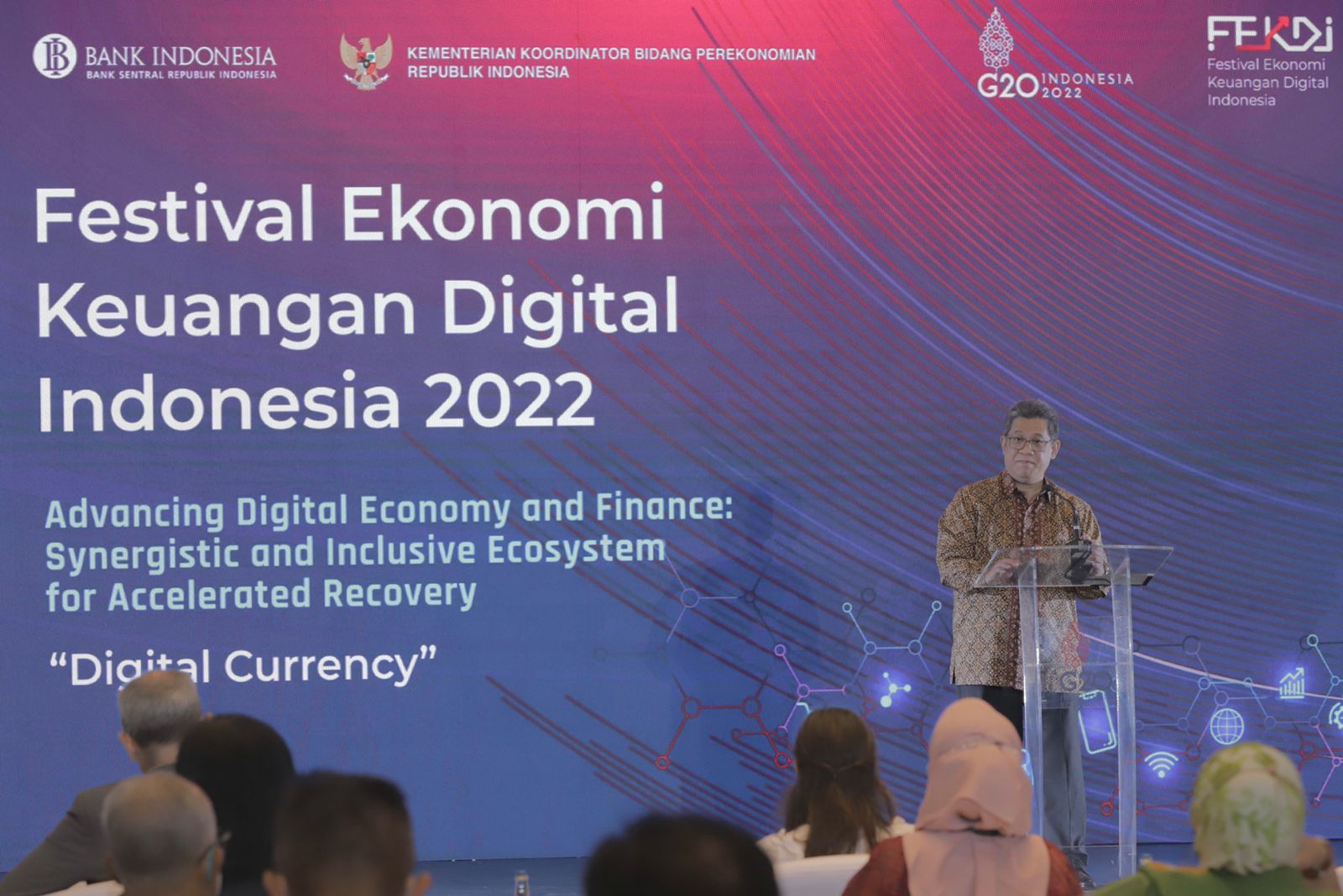 BANK INDONESIA
BANK SENTRAL REPUBLIK INDONESIA

KEMENTERIAN KOORDINATOR BIDANG PEREKONOMIAN
REPUBLIK INDONESIA

G20 INDONESIA 2022

FEKDI
Festival Ekonomi Keuangan Digital Indonesia

Festival Ekonomi Keuangan Digital Indonesia 2022

Advancing Digital Economy and Finance: Synergistic and Inclusive Ecosystem for Accelerated Recovery

"Digital Currency"

G20